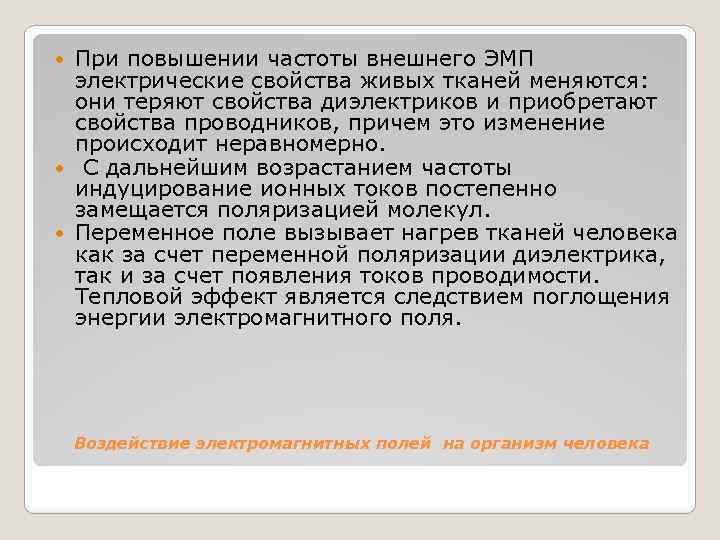 При повышении частоты внешнего ЭМП электрические свойства живых тканей меняются: они теряют свойства диэлектриков и приобретают свойства проводников, причем это изменение происходит неравномерно.

С дальнейшим возрастанием частоты индуцирование ионных токов постепенно замещается поляризацией молекул.

Переменное поле вызывает нагрев тканей человека как за счет переменной поляризации диэлектрика, так и за счет появления токов проводимости. Тепловой эффект является следствием поглощения энергии электромагнитного поля.

Воздействие электромагнитных полей на организм человека